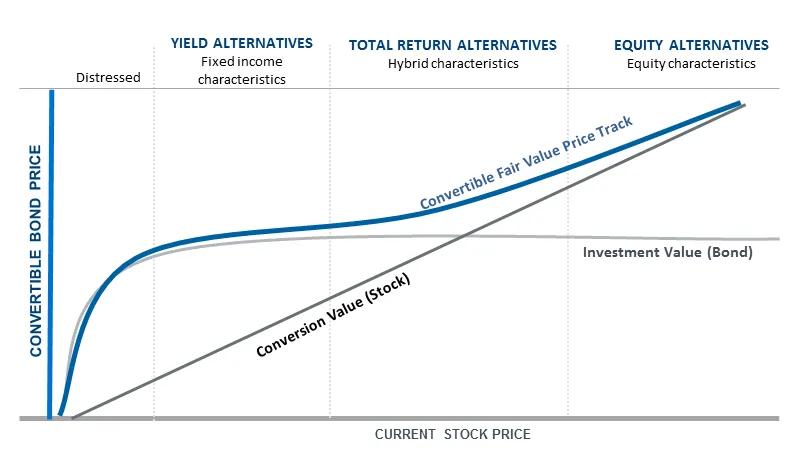 Distressed

YIELD ALTERNATIVES
Fixed income characteristics

TOTAL RETURN ALTERNATIVES
Hybrid characteristics

EQUITY ALTERNATIVES
Equity characteristics

CONVERTIBLE BOND PRICE

Convertible Fair Value Price Track

Investment Value (Bond)

Conversion Value (Stock)

CURRENT STOCK PRICE